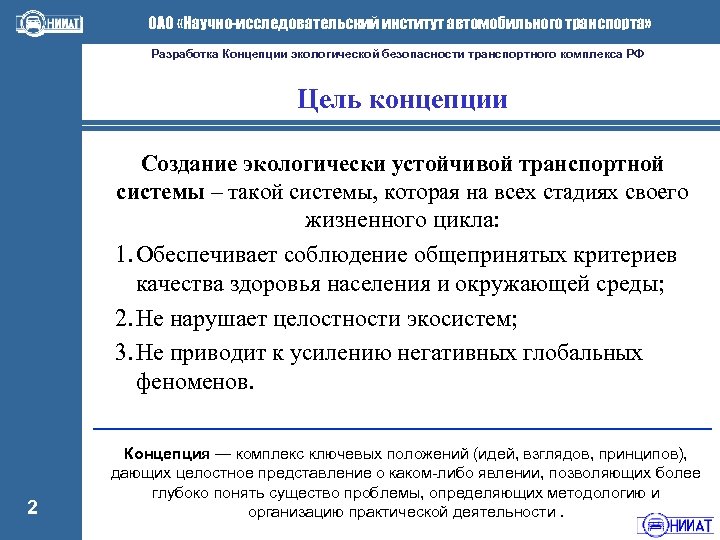 НИИАТ

ОАО «Научно-исследовательский институт автомобильного транспорта»

Разработка Концепции экологической безопасности транспортного комплекса РФ

Цель концепции

Создание экологически устойчивой транспортной системы – такой системы, которая на всех стадиях своего жизненного цикла:

1. Обеспечивает соблюдение общепринятых критериев качества здоровья населения и окружающей среды;
2. Не нарушает целостности экосистем;
3. Не приводит к усилению негативных глобальных феноменов.

Концепция — комплекс ключевых положений (идей, взглядов, принципов), дающих целостное представление о каком-либо явлении, позволяющих более глубоко понять существо проблемы, определяющих методологию и организацию практической деятельности .

2

НИИАТ